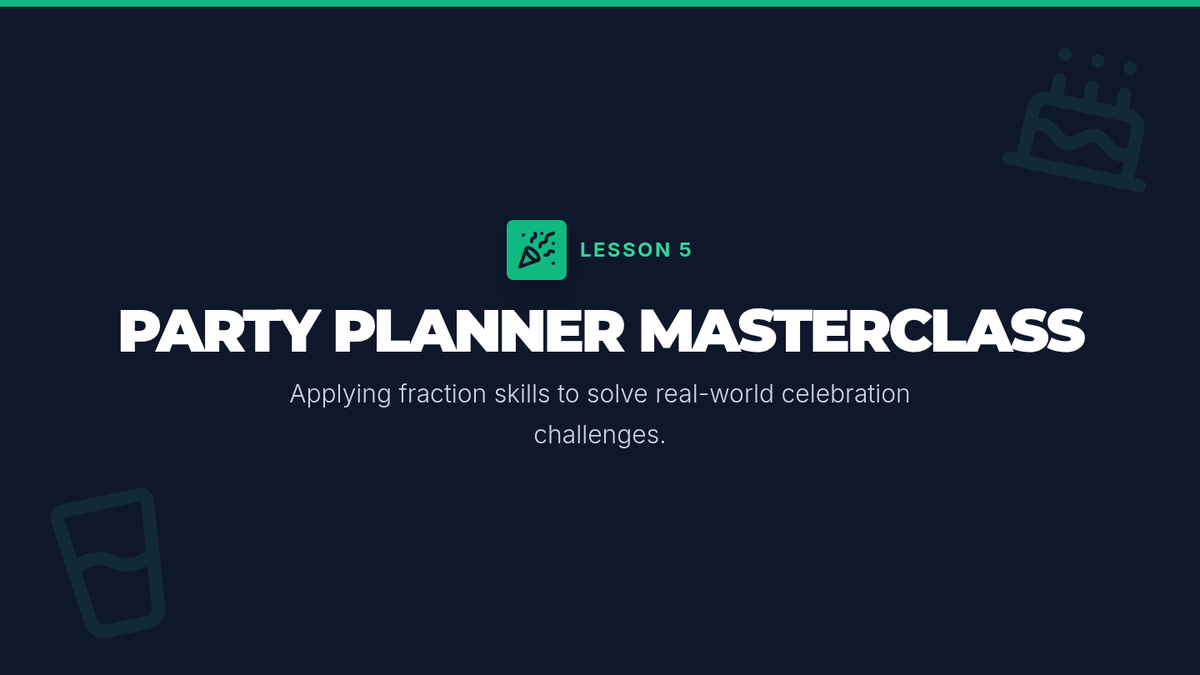 LESSON 5

PARTY PLANNER MASTERCLASS

Applying fraction skills to solve real-world celebration challenges.